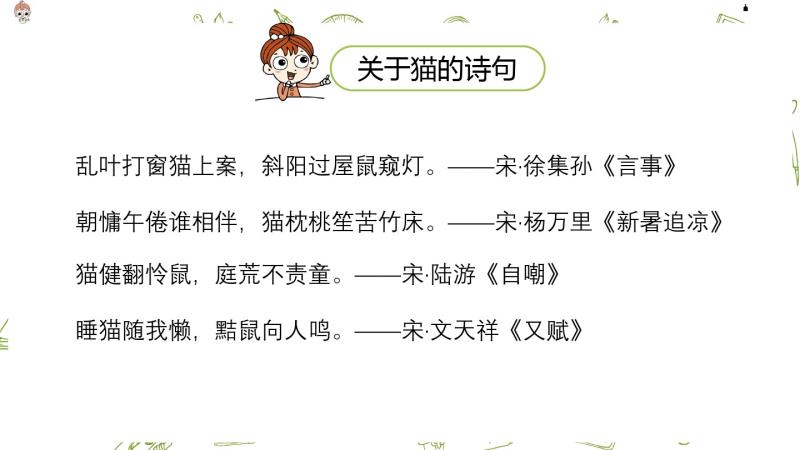 关于猫的诗句

乱叶打窗猫上案，斜阳过屋鼠窥灯。——宋·徐集孙《言事》

朝慵午倦谁相伴，猫枕桃笙苦竹床。——宋·杨万里《新暑追凉》

猫健翻怜鼠，庭荒不责童。——宋·陆游《自嘲》

睡猫随我懒，黠鼠向人鸣。——宋·文天祥《又赋》